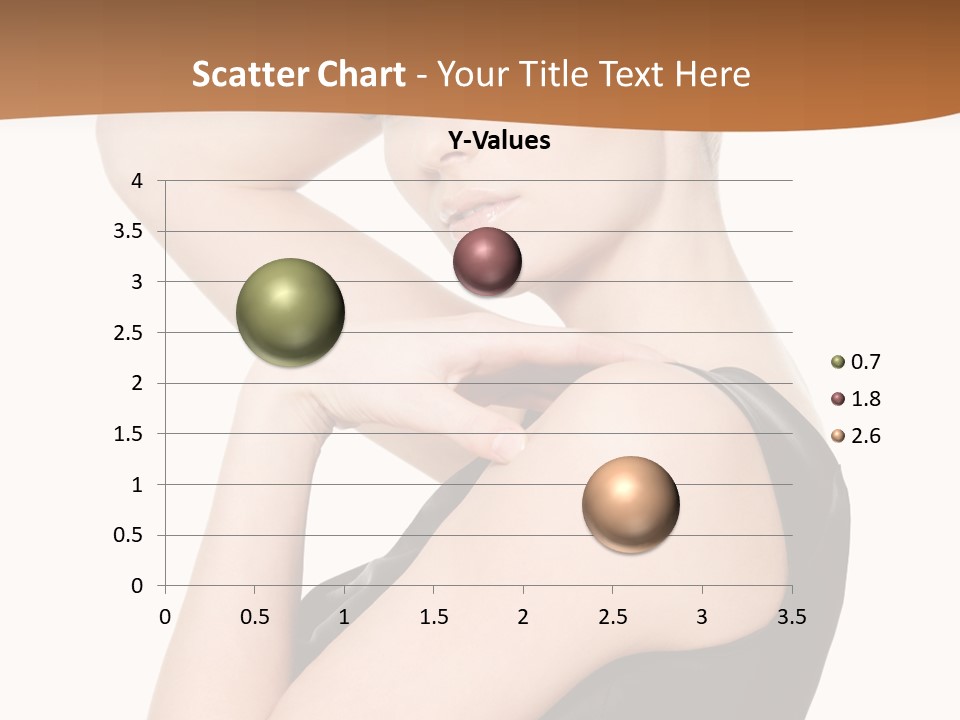 Scatter Chart - Your Title Text Here

Y-Values

4
3.5
3
2.5
2
1.5
1
0.5
0

0 0.5 1 1.5 2 2.5 3 3.5

0.7
1.8
2.6